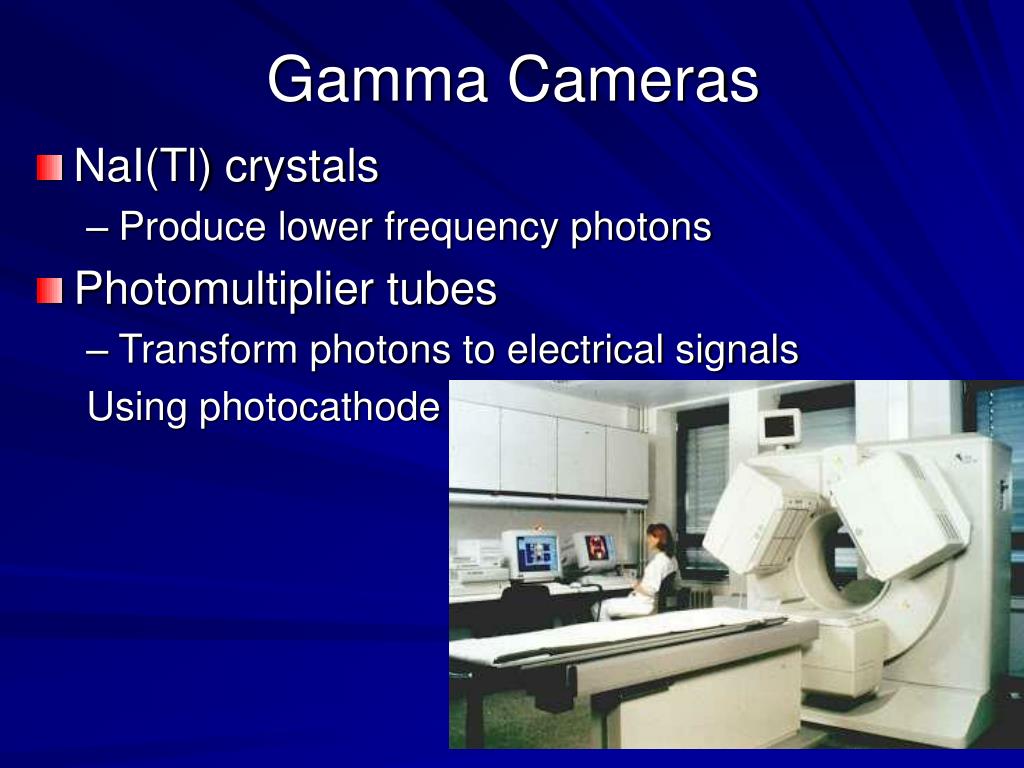 Gamma Cameras

NaI(Tl) crystals

– Produce lower frequency photons

Photomultiplier tubes

– Transform photons to electrical signals

Using photocathode